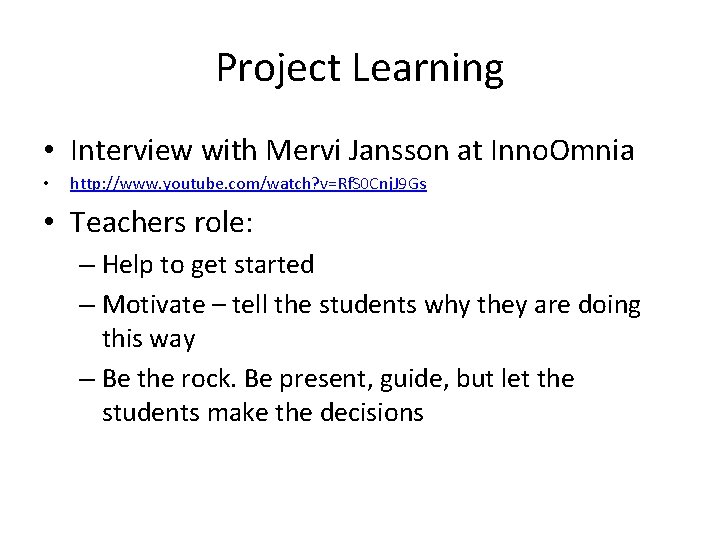 Project Learning

• Interview with Mervi Jansson at InnoOmnia
• http://www.youtube.com/watch?v=RfS0CnjJ9Gs
• Teachers role:
– Help to get started
– Motivate – tell the students why they are doing this way
– Be the rock. Be present, guide, but let the students make the decisions